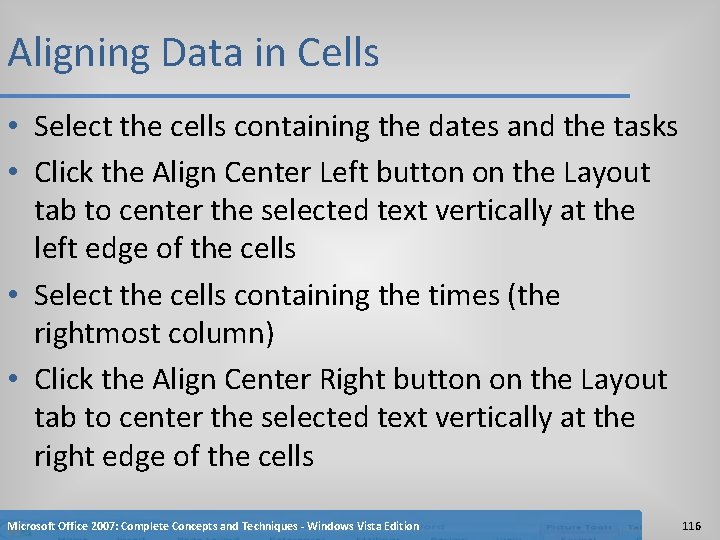 Aligning Data in Cells

• Select the cells containing the dates and the tasks

• Click the Align Center Left button on the Layout tab to center the selected text vertically at the left edge of the cells

• Select the cells containing the times (the rightmost column)

• Click the Align Center Right button on the Layout tab to center the selected text vertically at the right edge of the cells

Microsoft Office 2007: Complete Concepts and Techniques - Windows Vista Edition

116